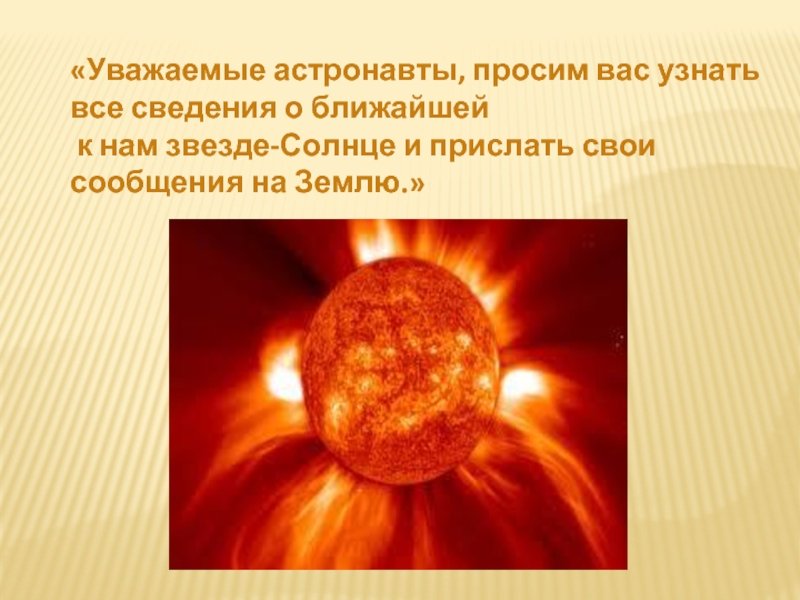 «Уважаемые астронавты, просим вас узнать все сведения о ближайшей к нам звезде-Солнце и прислать свои сообщения на Землю.»